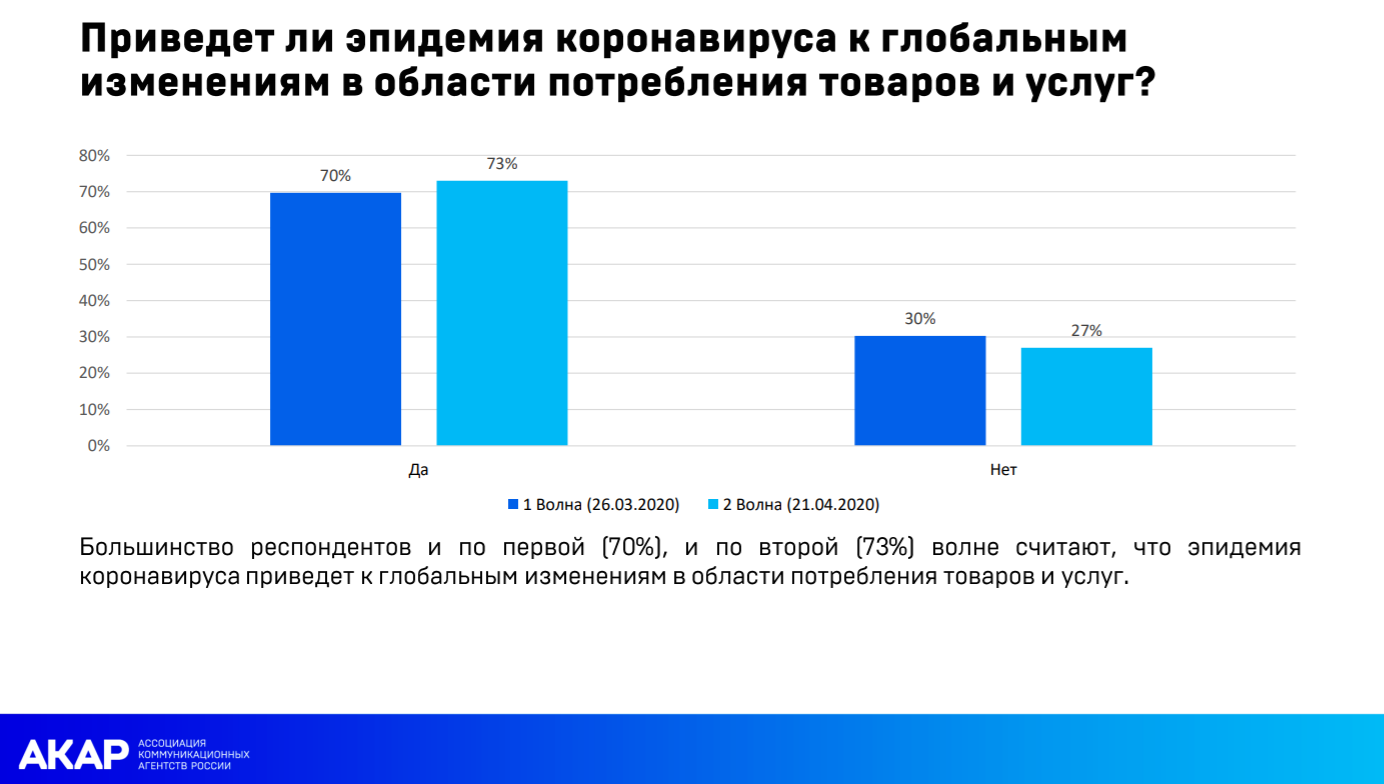 Приведет ли эпидемия коронавируса к глобальным изменениям в области потребления товаров и услуг?

80%
70%
60%
50%
40%
30%
20%
10%
0%

70%
73%
30%
27%

Да
Нет

1 Волна (26.03.2020)
2 Волна (21.04.2020)

Большинство респондентов и по первой (70%), и по второй (73%) волне считают, что эпидемия коронавируса приведет к глобальным изменениям в области потребления товаров и услуг.

АКАР АССОЦИАЦИЯ КОММУНИКАЦИОННЫХ АГЕНТСТВ РОССИИ